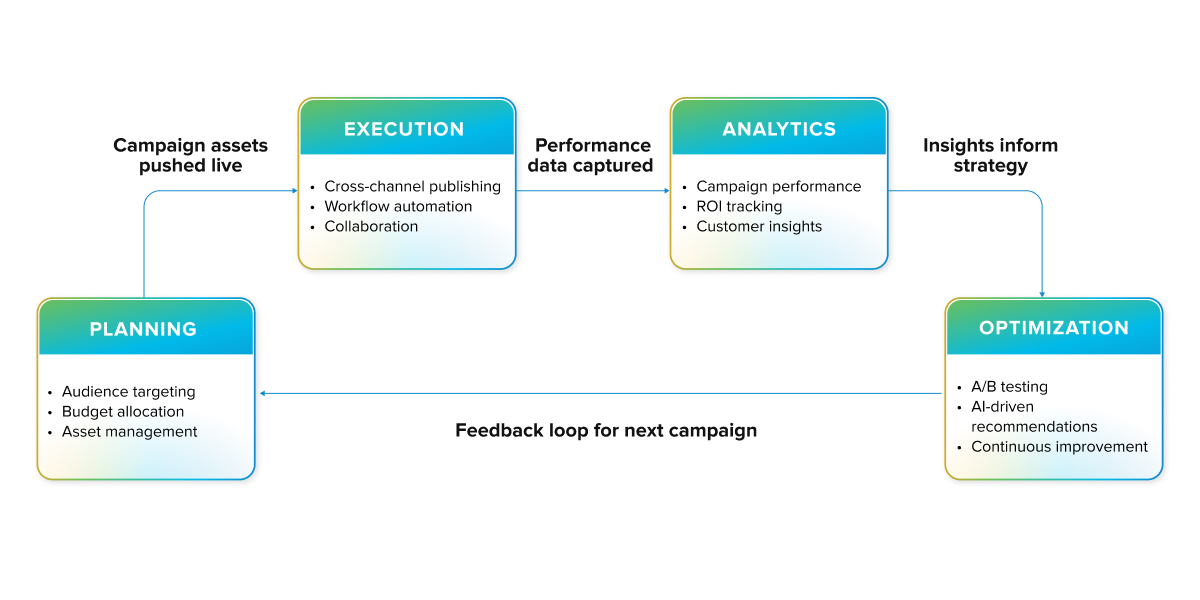 PLANNING

- Audience targeting
- Budget allocation
- Asset management

Campaign assets pushed live

EXECUTION

- Cross-channel publishing
- Workflow automation
- Collaboration

Performance data captured

ANALYTICS

- Campaign performance
- ROI tracking
- Customer insights

Insights inform strategy

OPTIMIZATION

- A/B testing
- AI-driven recommendations
- Continuous improvement

Feedback loop for next campaign